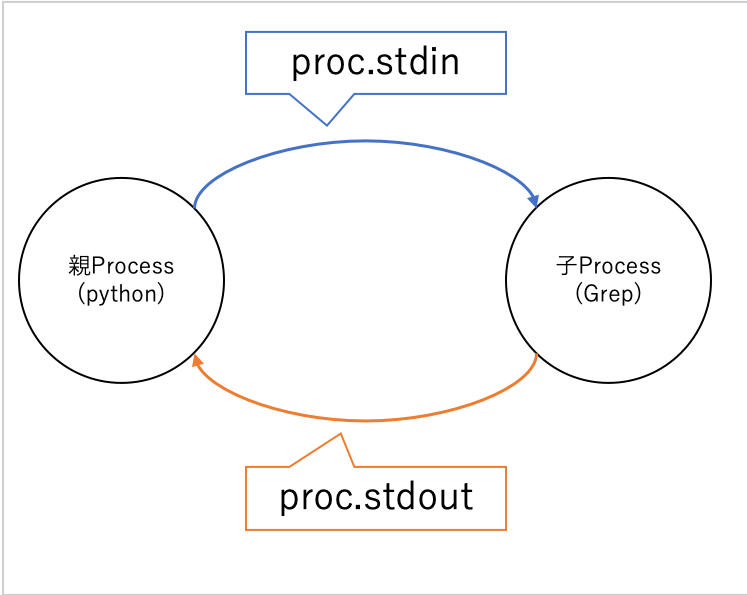 proc.stdin

親Process
(python)

子Process
(Grep)

proc.stdout